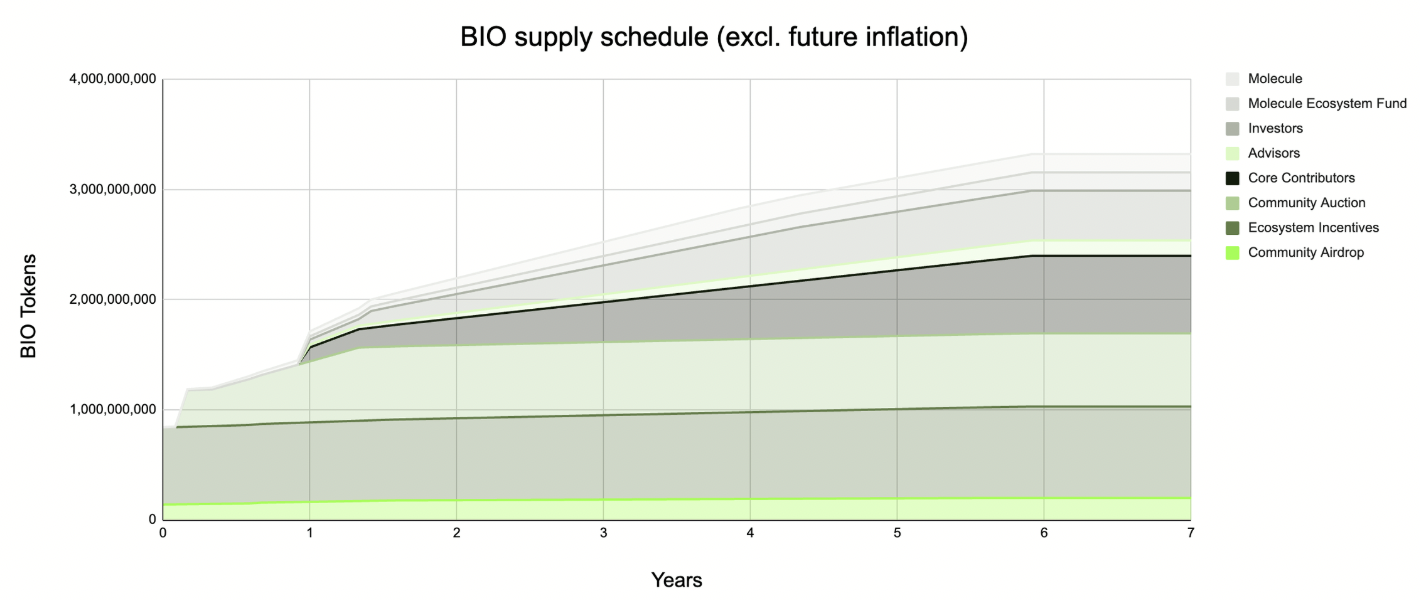 BIO supply schedule (excl. future inflation)

BIO Tokens

4,000,000,000
3,000,000,000
2,000,000,000
1,000,000,000
0

0 1 2 3 4 5 6 7

Years

Molecule
Molecule Ecosystem Fund
Investors
Advisors
Core Contributors
Community Auction
Ecosystem Incentives
Community Airdrop